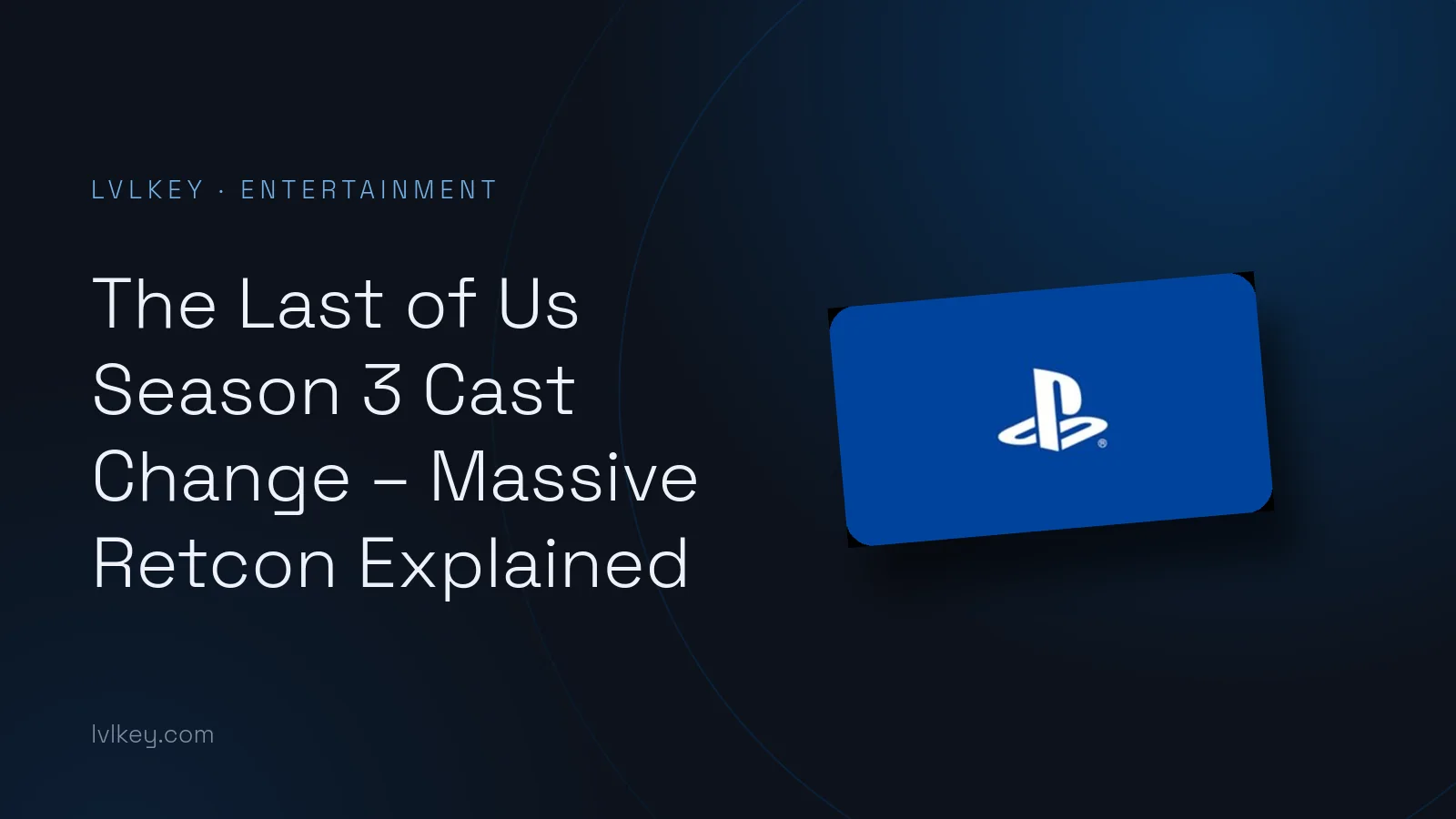 LVLKEY · ENTERTAINMENT

The Last of Us Season 3 Cast Change – Massive Retcon Explained

lvlkey.com